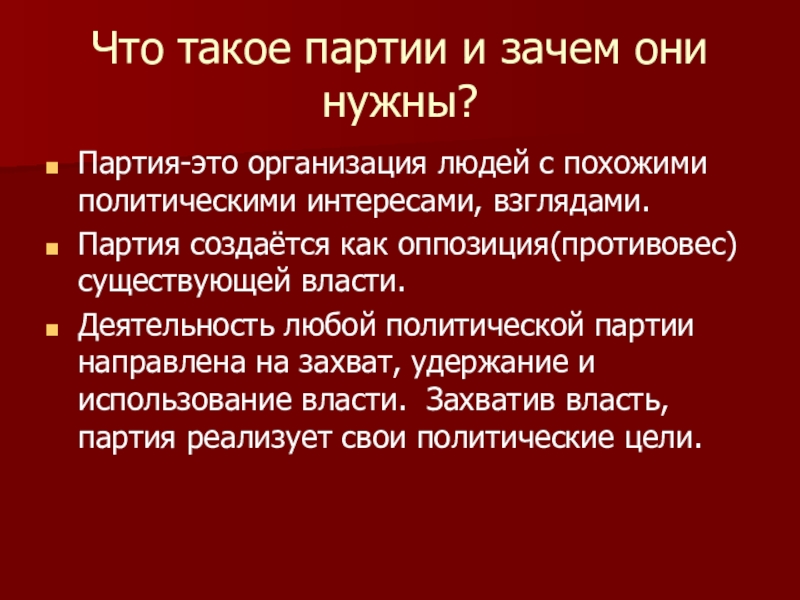 Что такое партии и зачем они нужны?

Партия-это организация людей с похожими политическими интересами, взглядами.

Партия создаётся как оппозиция(противовес) существующей власти.

Деятельность любой политической партии направлена на захват, удержание и использование власти. Захватив власть, партия реализует свои политические цели.